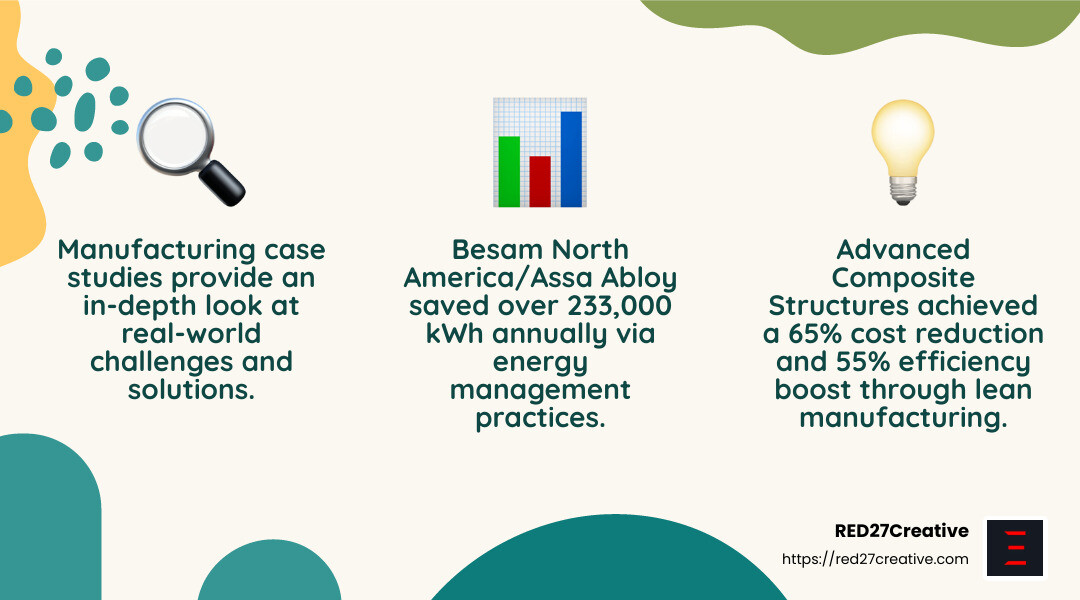 Manufacturing case studies provide an in-depth look at real-world challenges and solutions.

Besam North America/Assa Abloy saved over 233,000 kWh annually via energy management practices.

Advanced Composite Structures achieved a 65% cost reduction and 55% efficiency boost through lean manufacturing.

RED27Creative
https://red27creative.com